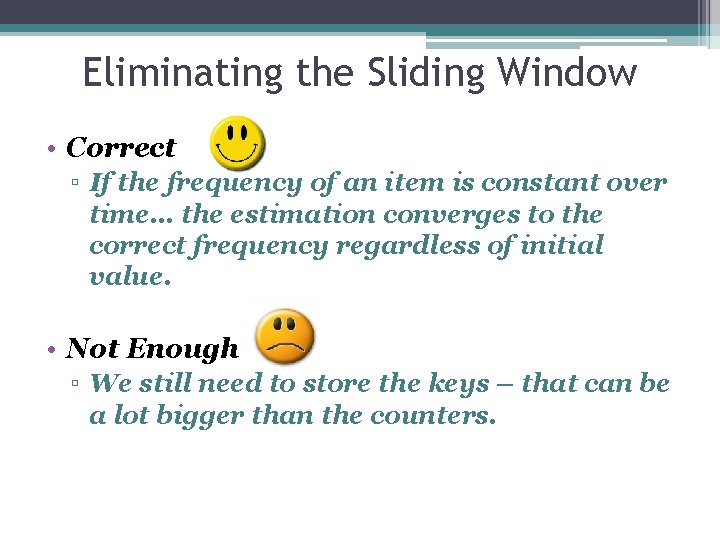 Eliminating the Sliding Window

• Correct
▫ If the frequency of an item is constant over time… the estimation converges to the correct frequency regardless of initial value.

• Not Enough
▫ We still need to store the keys – that can be a lot bigger than the counters.